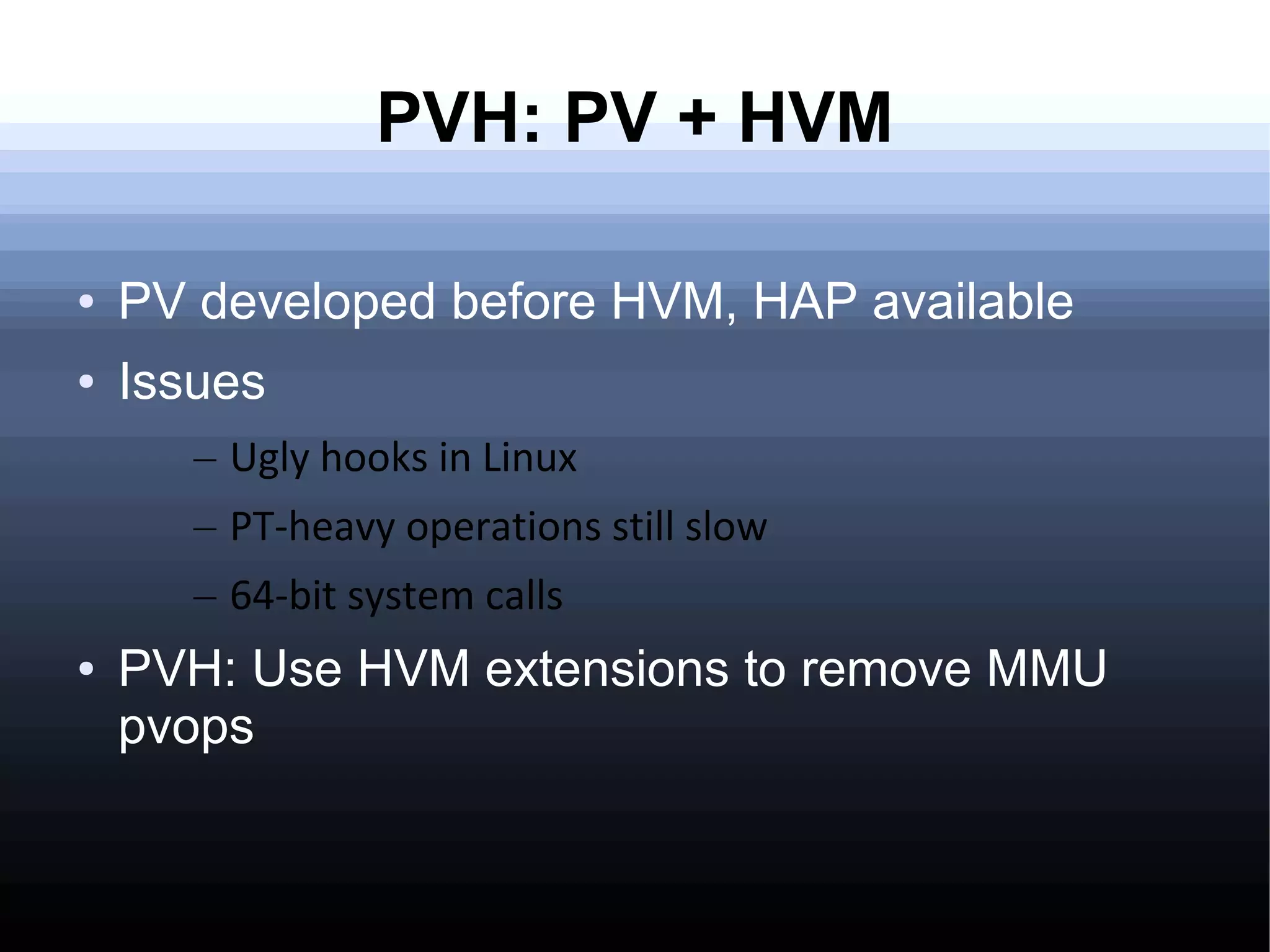 PVH: PV + HVM

• PV developed before HVM, HAP available
• Issues
– Ugly hooks in Linux
– PT-heavy operations still slow
– 64-bit system calls
• PVH: Use HVM extensions to remove MMU pvops